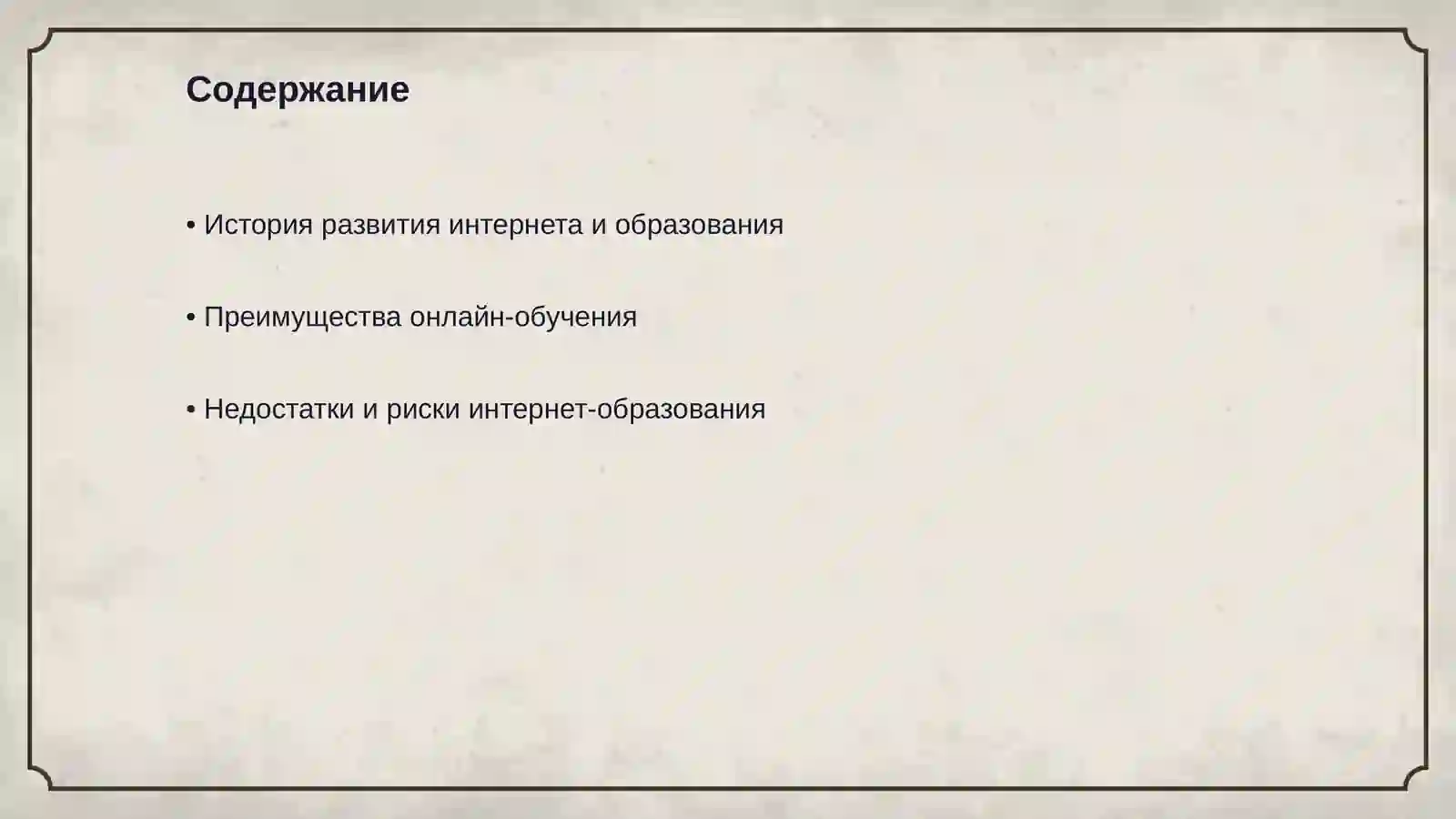 Содержание

• История развития интернета и образования

• Преимущества онлайн-обучения

• Недостатки и риски интернет-образования